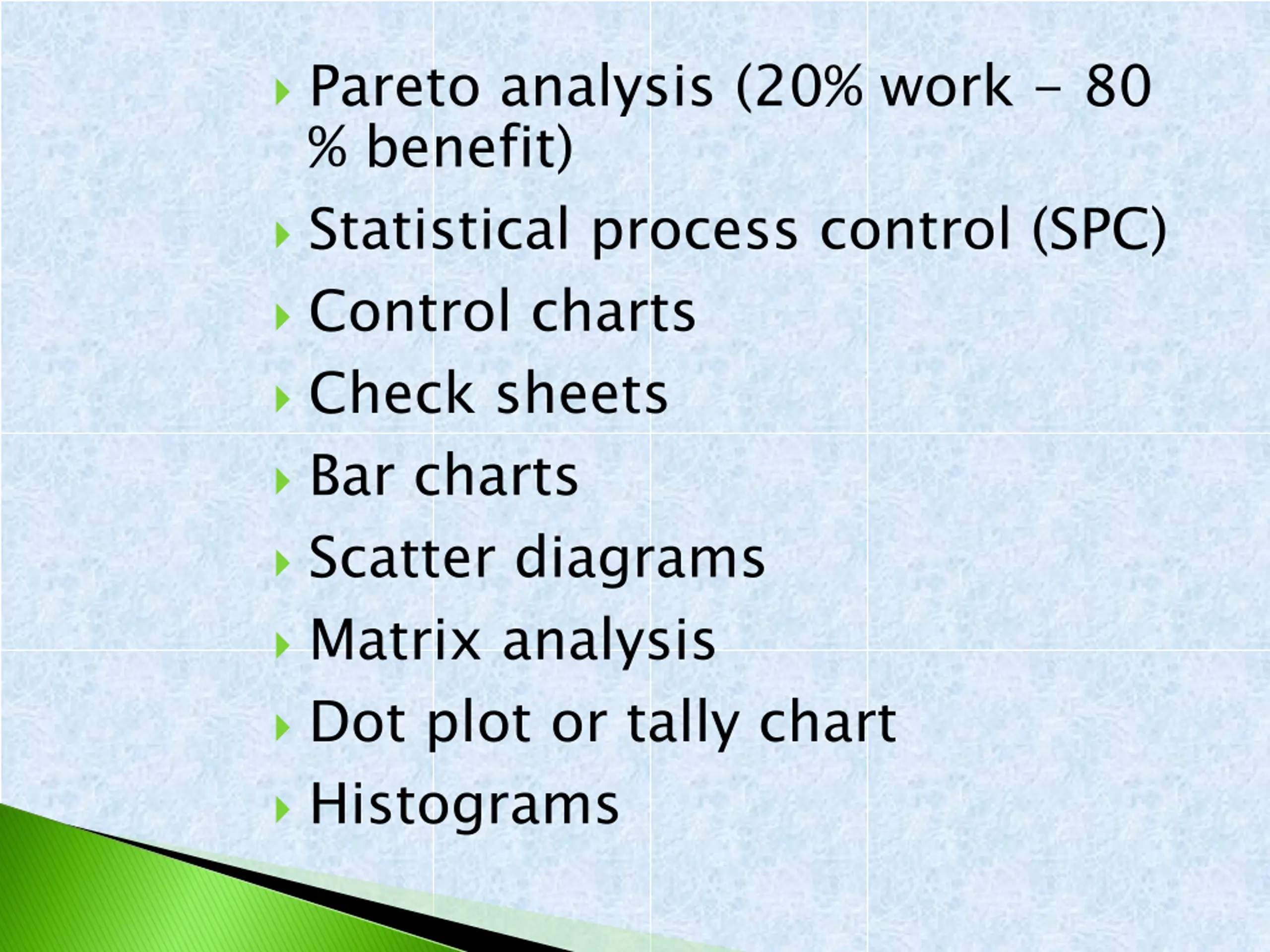 Pareto analysis (20% work – 80 % benefit)

Statistical process control (SPC)

Control charts

Check sheets

Bar charts

Scatter diagrams

Matrix analysis

Dot plot or tally chart

Histograms